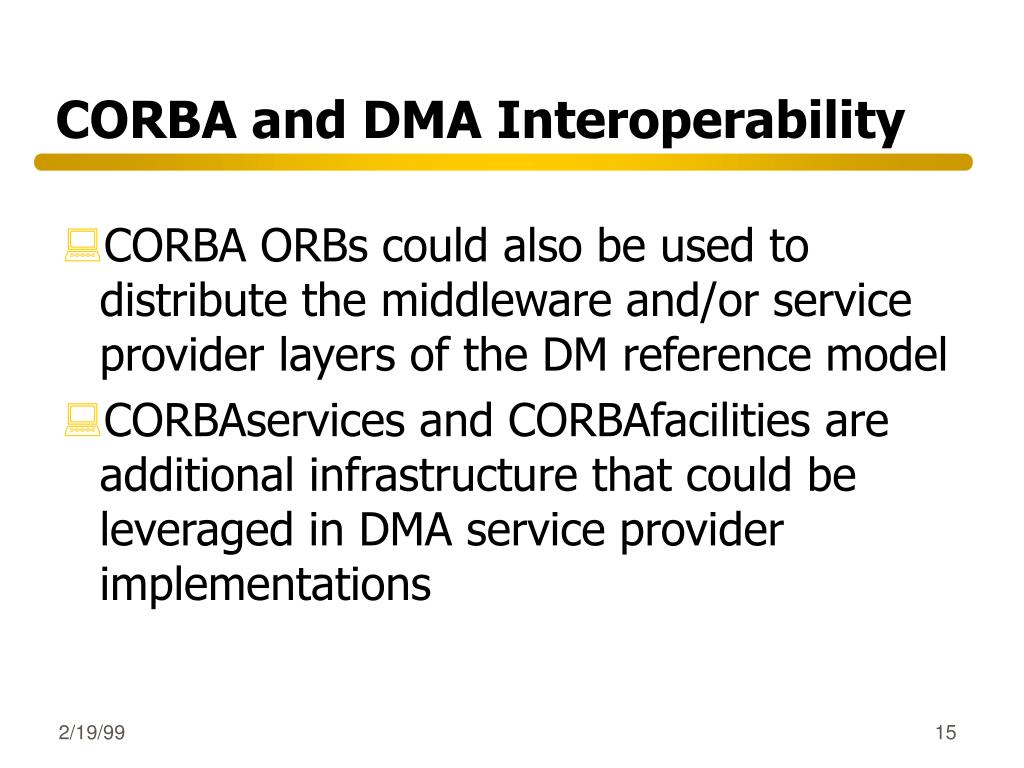 CORBA and DMA Interoperability

CORBA ORBs could also be used to distribute the middleware and/or service provider layers of the DM reference model

CORBAservices and CORBAfacilities are additional infrastructure that could be leveraged in DMA service provider implementations

2/19/99

15